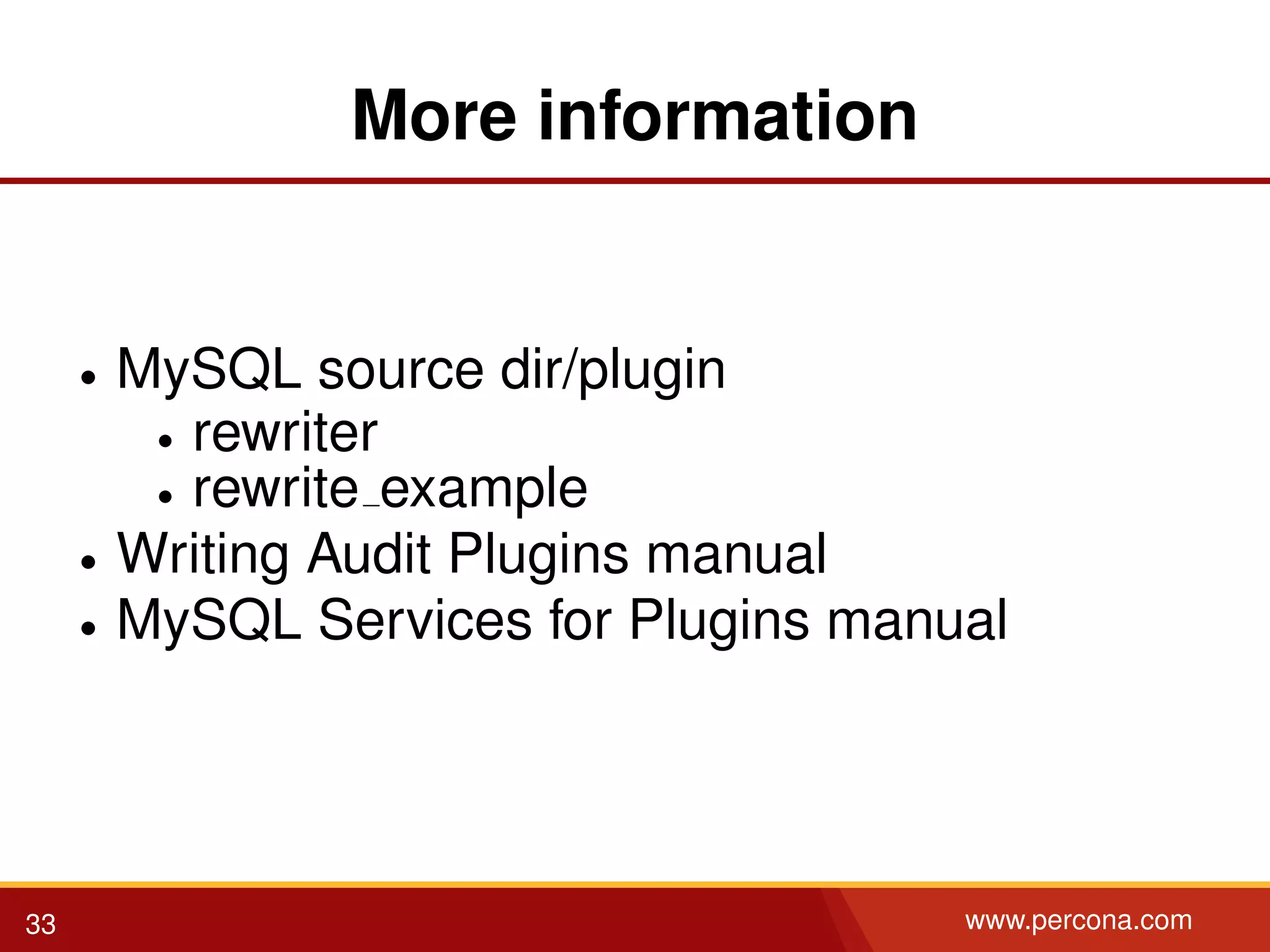 More information

- MySQL source dir/plugin
  - rewriter
  - rewrite_example
- Writing Audit Plugins manual
- MySQL Services for Plugins manual

33

www.percona.com